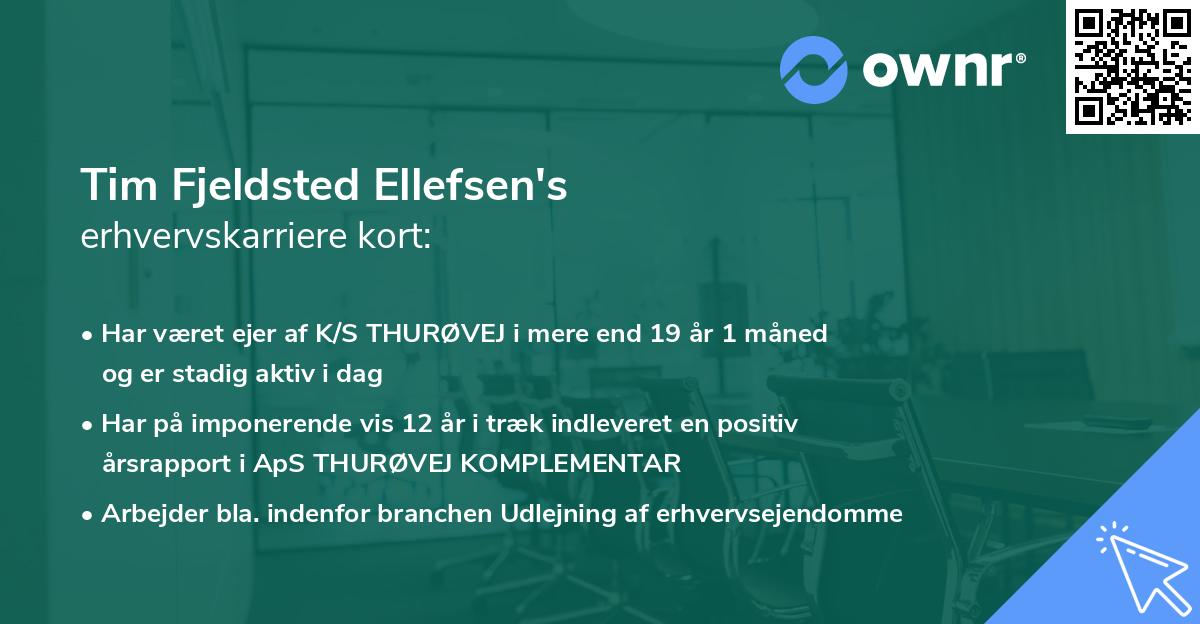 ownr®

Tim Fjeldsted Ellefsen's
erhvervskarriere kort:

• Har været ejer af K/S THURØVEJ i mere end 19 år 1 måned og er stadig aktiv i dag

• Har på imponerende vis 12 år i træk indleveret en positiv årsrapport i ApS THURØVEJ KOMPLEMENTAR

• Arbejder bla. indenfor branchen Udlejning af erhvervsejendomme